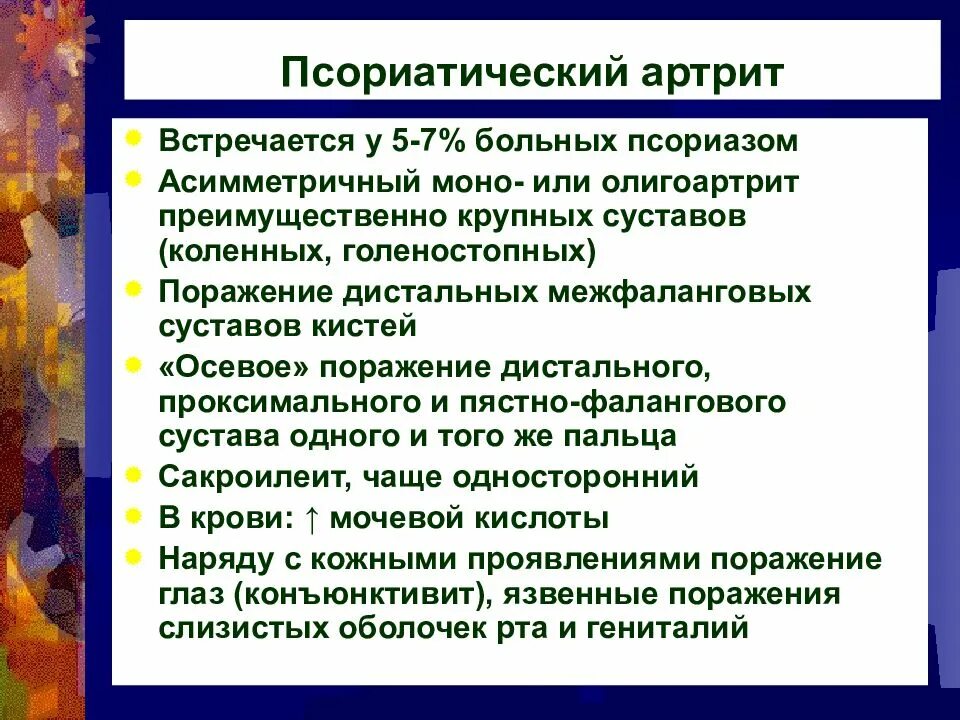 Псориатический артрит

Встречается у 5-7% больных псориазом

Асимметричный моно- или олигоартрит преимущественно крупных суставов (коленных, голеностопных)

Поражение дистальных межфаланговых суставов кистей

«Осевое» поражение дистального, проксимального и пястно-фалангового сустава одного и того же пальца

Сакроилеит, чаще односторонний

В крови: ↑ мочевой кислоты

Наряду с кожными проявлениями поражение глаз (конъюнктивит), язвенные поражения слизистых оболочек рта и гениталий